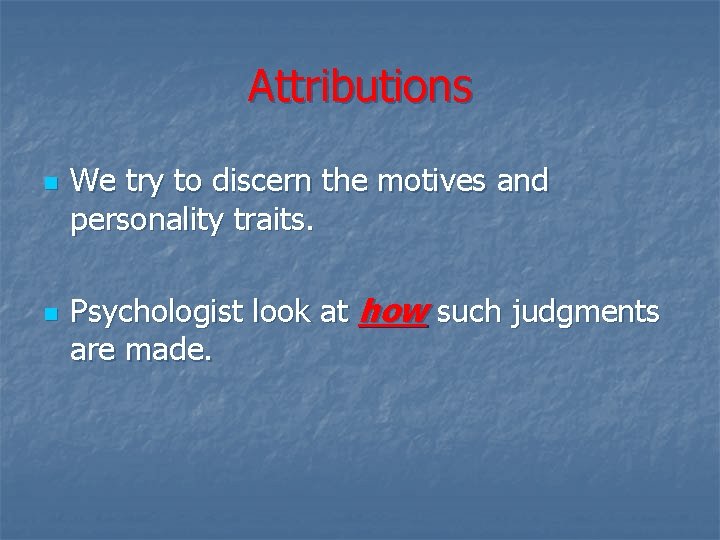 Attributions

We try to discern the motives and personality traits.

Psychologist look at how such judgments are made.